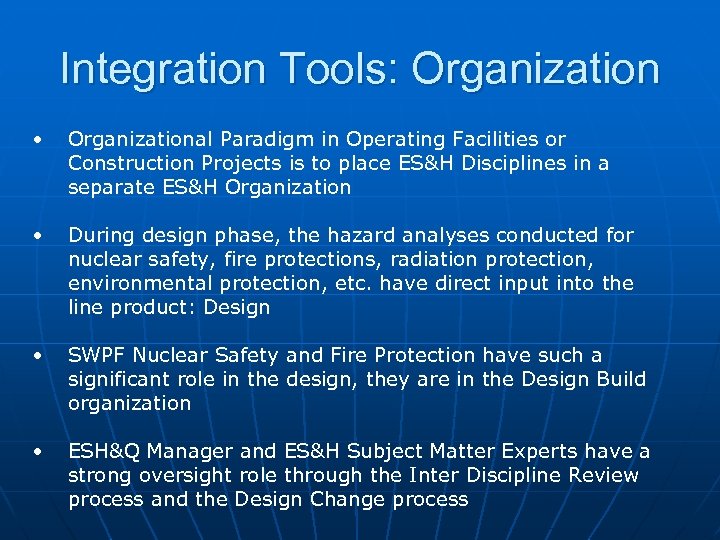 Integration Tools: Organization

• Organizational Paradigm in Operating Facilities or Construction Projects is to place ES&H Disciplines in a separate ES&H Organization

• During design phase, the hazard analyses conducted for nuclear safety, fire protections, radiation protection, environmental protection, etc. have direct input into the line product: Design

• SWPF Nuclear Safety and Fire Protection have such a significant role in the design, they are in the Design Build organization

• ESH&Q Manager and ES&H Subject Matter Experts have a strong oversight role through the Inter Discipline Review process and the Design Change process